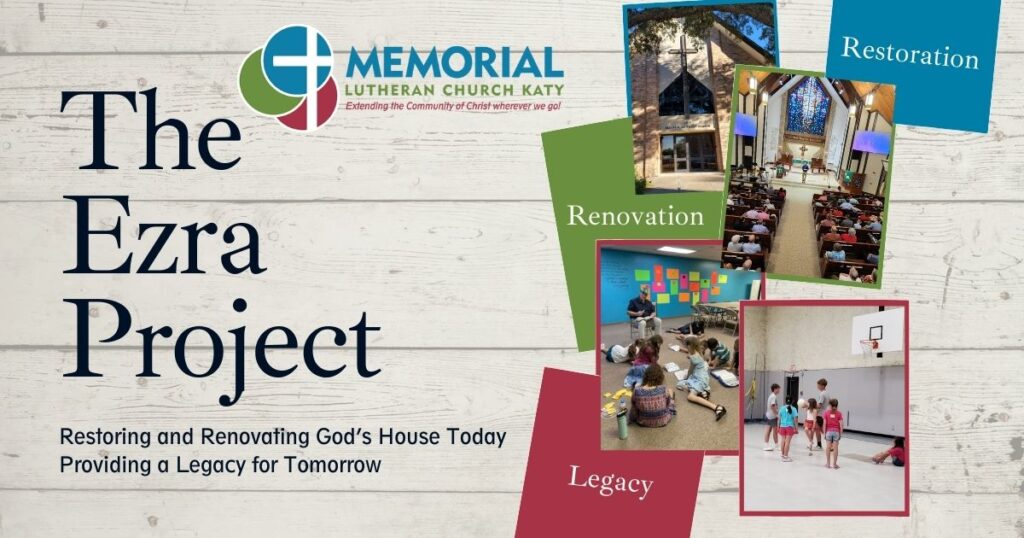 MEMORIAL
LUTHERAN CHURCH KATY
Extending the Community of Christ wherever we go!

The Ezra Project

Restoring and Renovating God's House Today
Providing a Legacy for Tomorrow

Restoration

Renovation

Legacy